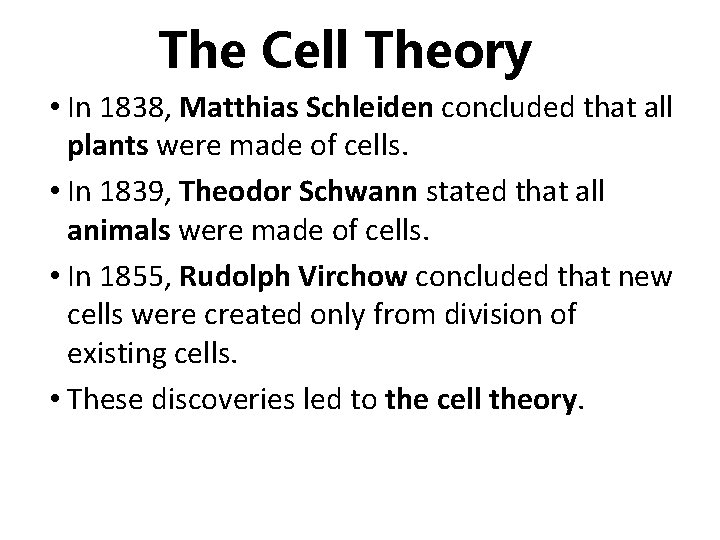 The Cell Theory

• In 1838, Matthias Schleiden concluded that all plants were made of cells.

• In 1839, Theodor Schwann stated that all animals were made of cells.

• In 1855, Rudolph Virchow concluded that new cells were created only from division of existing cells.

• These discoveries led to the cell theory.